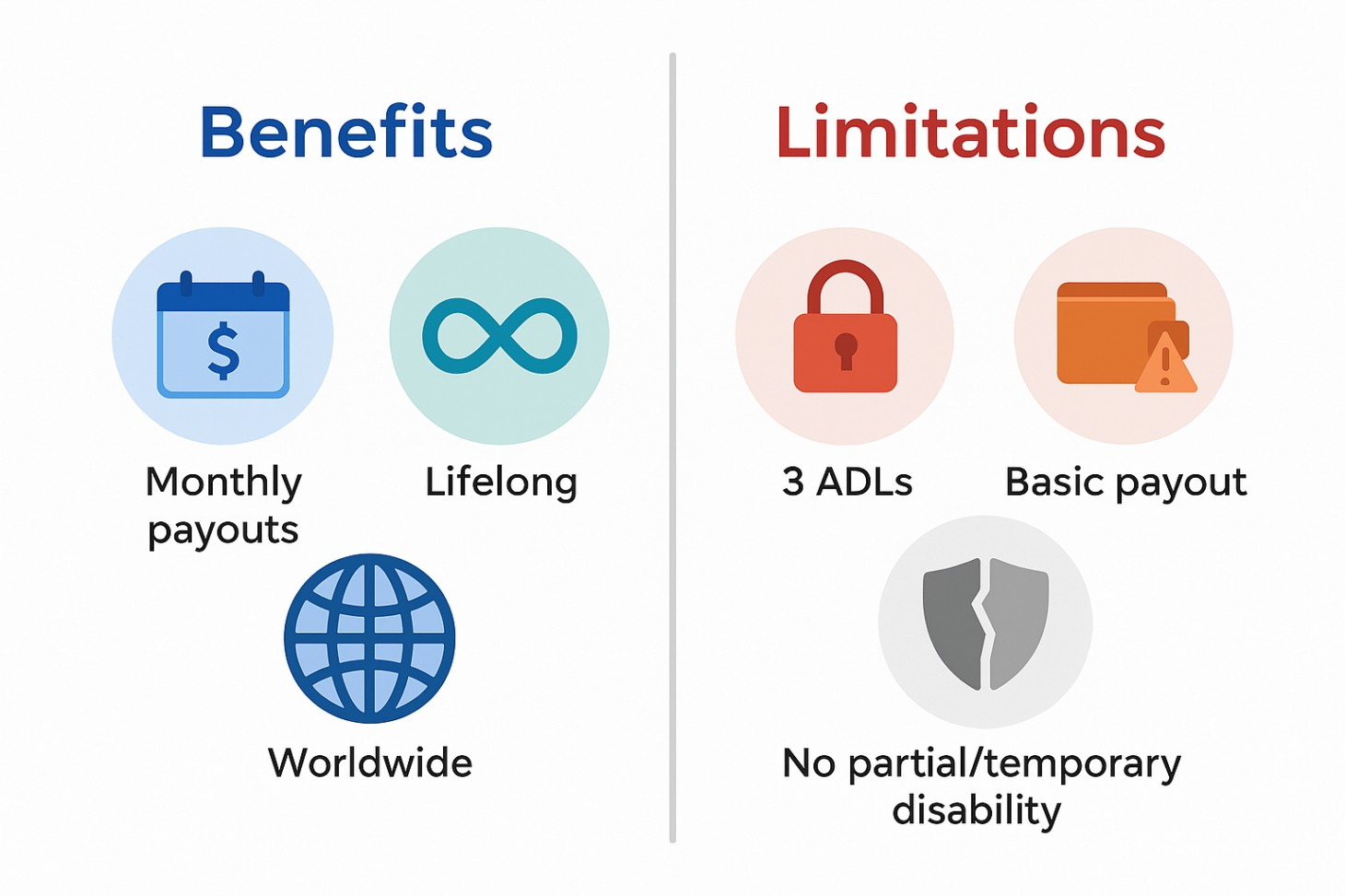 Benefits

$

Monthly payouts

Lifelong

Worldwide

Limitations

3 ADLs

Basic payout

No partial/temporary disability